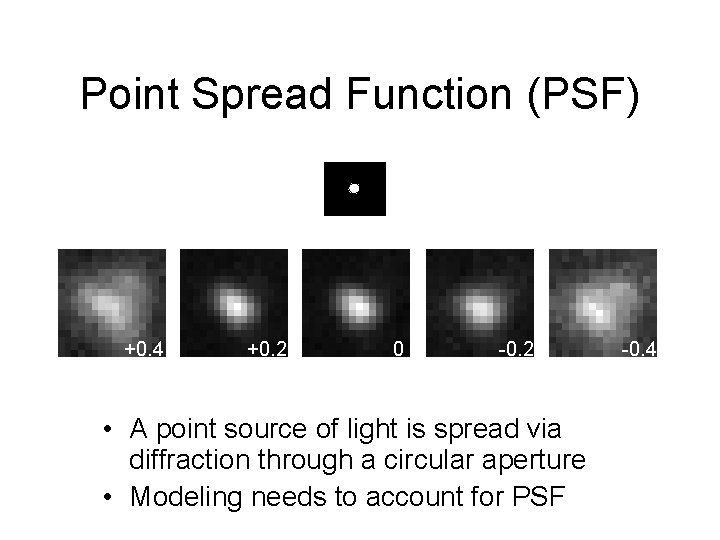 Point Spread Function (PSF)

+0.4

+0.2

0

-0.2

-0.4

• A point source of light is spread via diffraction through a circular aperture

• Modeling needs to account for PSF